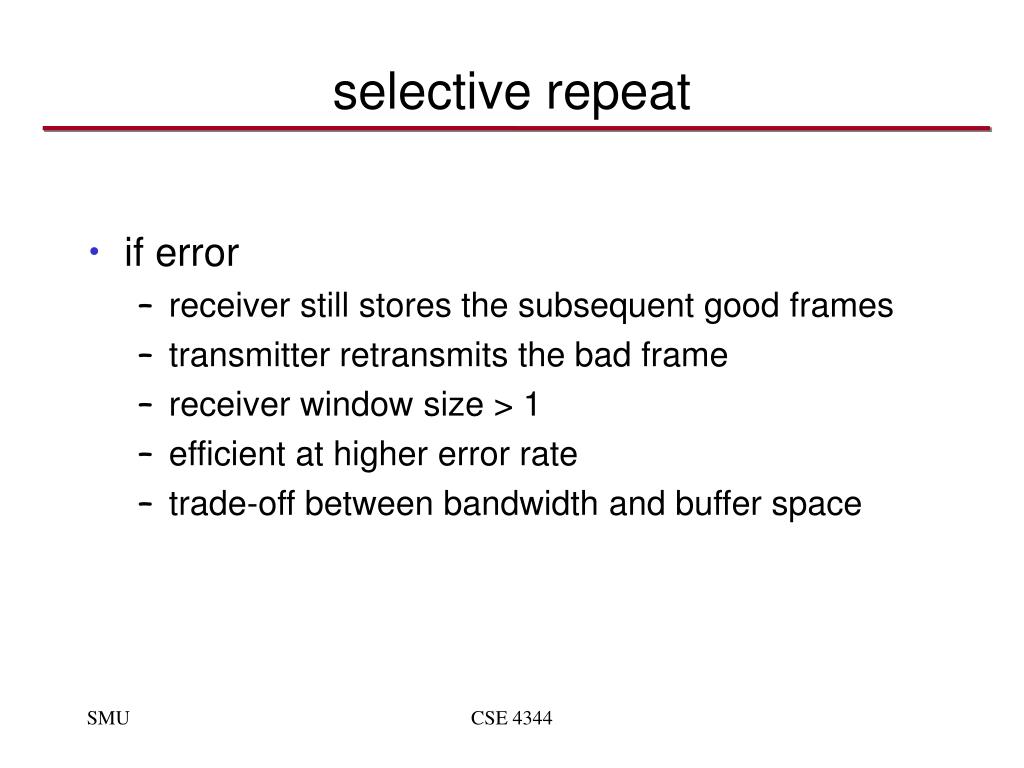 selective repeat

• if error
 – receiver still stores the subsequent good frames
 – transmitter retransmits the bad frame
 – receiver window size > 1
 – efficient at higher error rate
 – trade-off between bandwidth and buffer space

SMU

CSE 4344